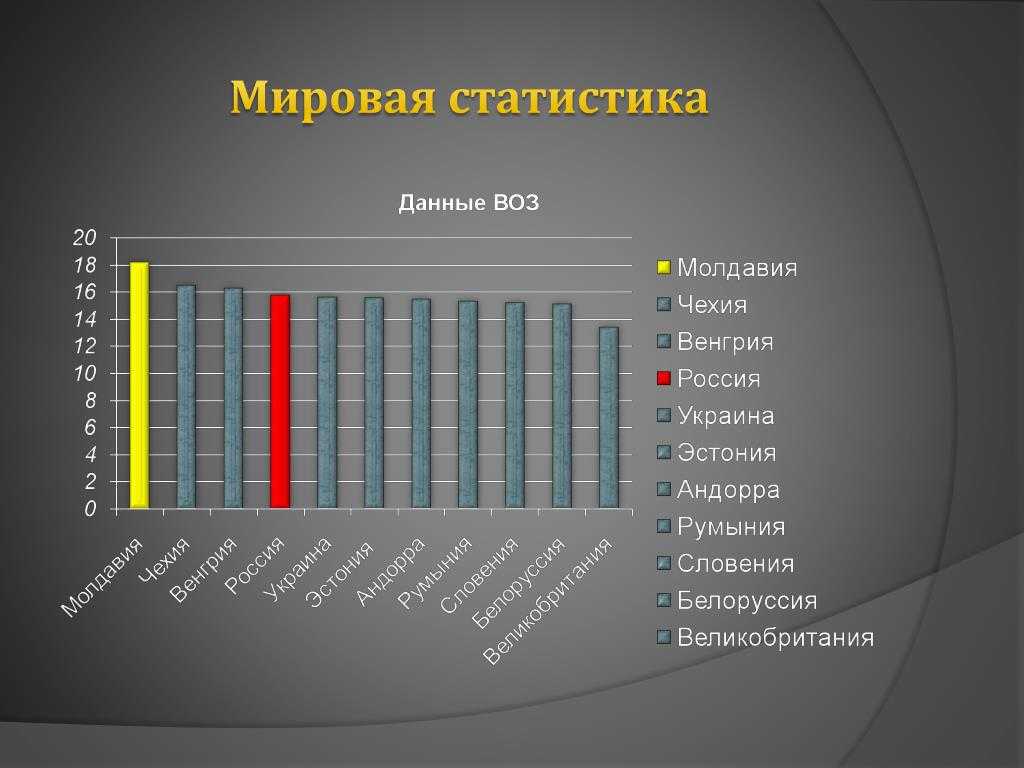 Мировая статистика

Данные ВОЗ

20
18
16
14
12
10
8
6
4
2
0

Молдавия
Чехия
Венгрия
Россия
Украина
Эстония
Андорра
Румыния
Словения
Белоруссия
Великобритания

Молдавия
Чехия
Венгрия
Россия
Украина
Эстония
Андорра
Румыния
Словения
Белоруссия
Великобритания